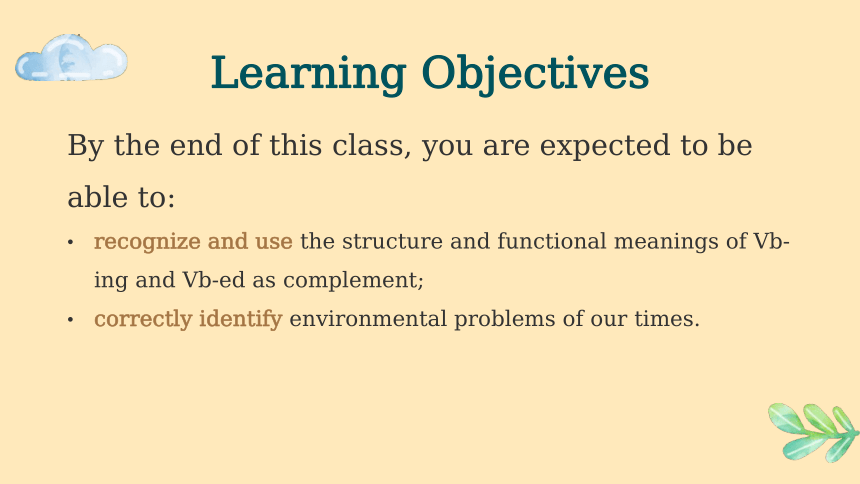 Learning Objectives

By the end of this class, you are expected to be able to:

• recognize and use the structure and functional meanings of Vb-ing and Vb-ed as complement;
• correctly identify environmental problems of our times.